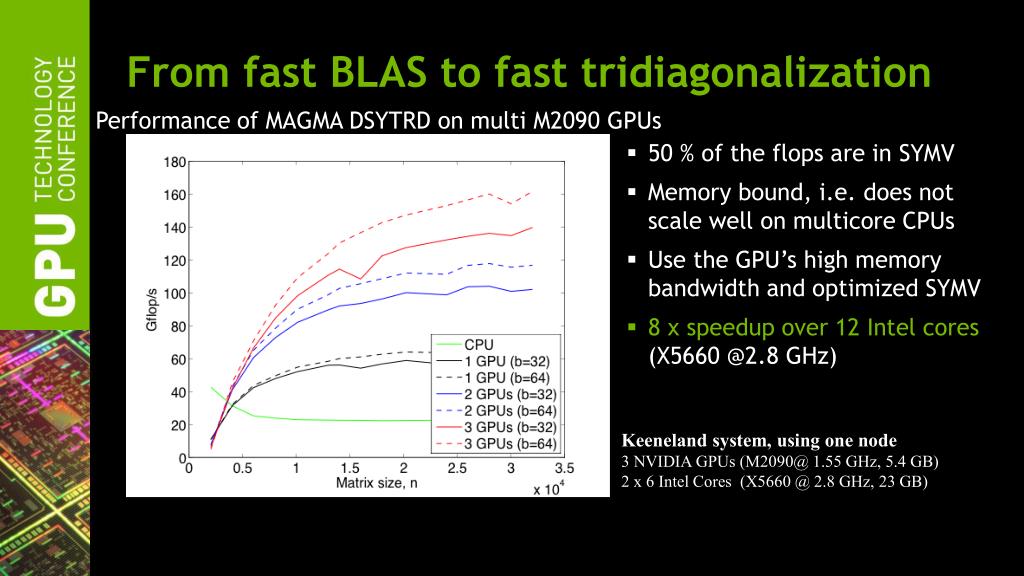 GPU TECHNOLOGY CONFERENCE

From fast BLAS to fast tridiagonalization

Performance of MAGMA DSYTRD on multi M2090 GPUs

180
160
140
120
100
80
60
40
20
0
Gflop/s
0 0.5 1 1.5 2 2.5 3 3.5
Matrix size, n
x $10^4$

CPU
1 GPU (b=32)
1 GPU (b=64)
2 GPUs (b=32)
2 GPUs (b=64)
3 GPUs (b=32)
3 GPUs (b=64)

▪ 50 % of the flops are in SYMV
▪ Memory bound, i.e. does not scale well on multicore CPUs
▪ Use the GPU's high memory bandwidth and optimized SYMV
▪ 8 x speedup over 12 Intel cores (X5660 @2.8 GHz)

Keeneland system, using one node
3 NVIDIA GPUs (M2090@ 1.55 GHz, 5.4 GB)
2 x 6 Intel Cores (X5660 @ 2.8 GHz, 23 GB)